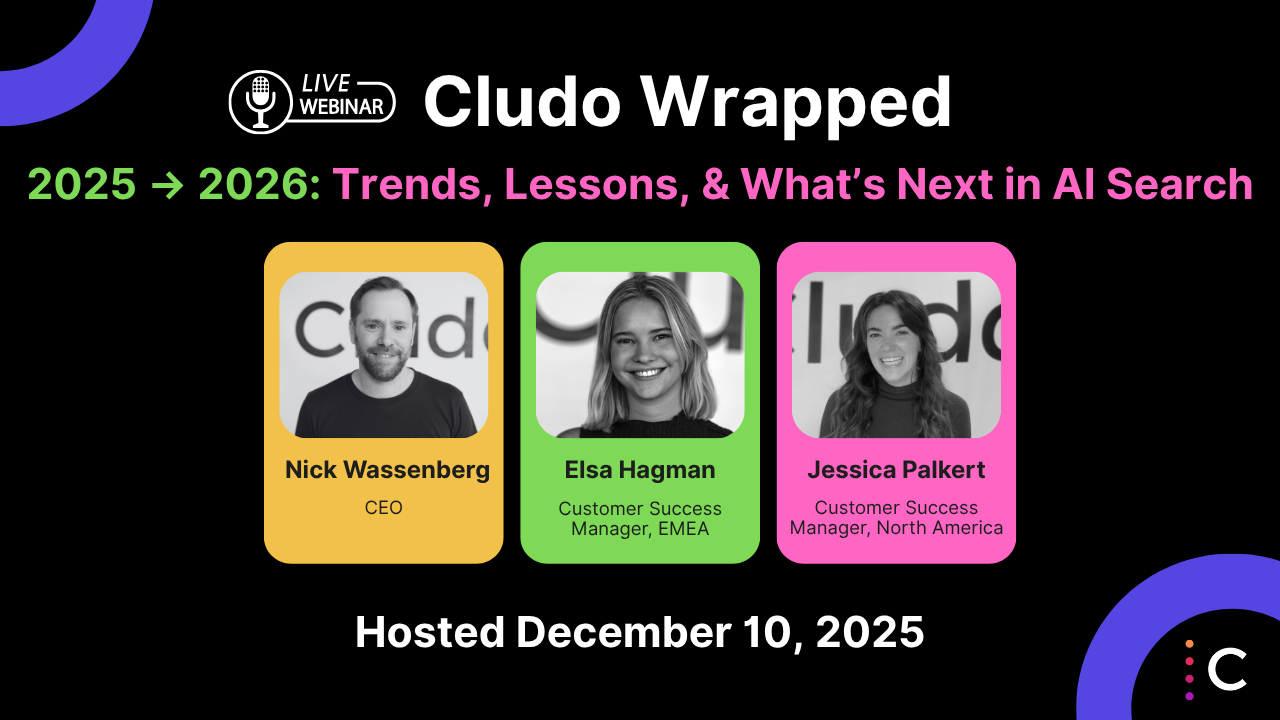 LIVE WEBINAR Cludo Wrapped

2025 → 2026: Trends, Lessons, & What's Next in AI Search

Nick Wassenberg
CEO

Elsa Hagman
Customer Success Manager, EMEA

Jessica Palkert
Customer Success Manager, North America

Hosted December 10, 2025